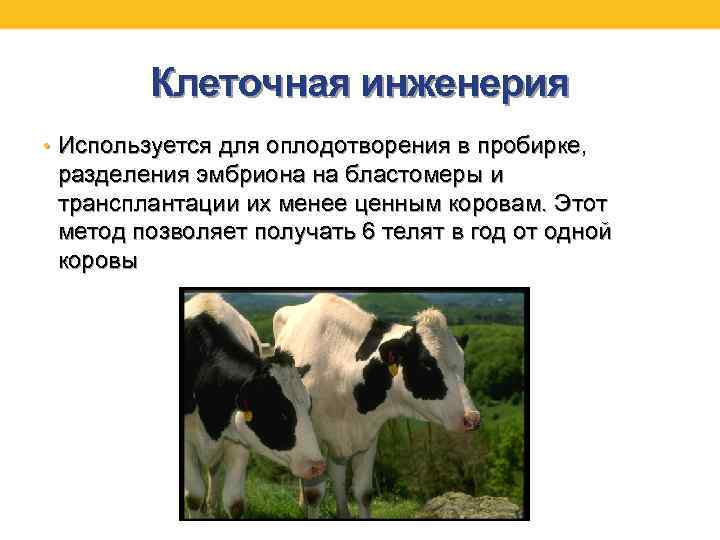 Клеточная инженерия

• Используется для оплодотворения в пробирке, разделения эмбриона на бластомеры и трансплантации их менее ценным коровам. Этот метод позволяет получать 6 телят в год от одной коровы